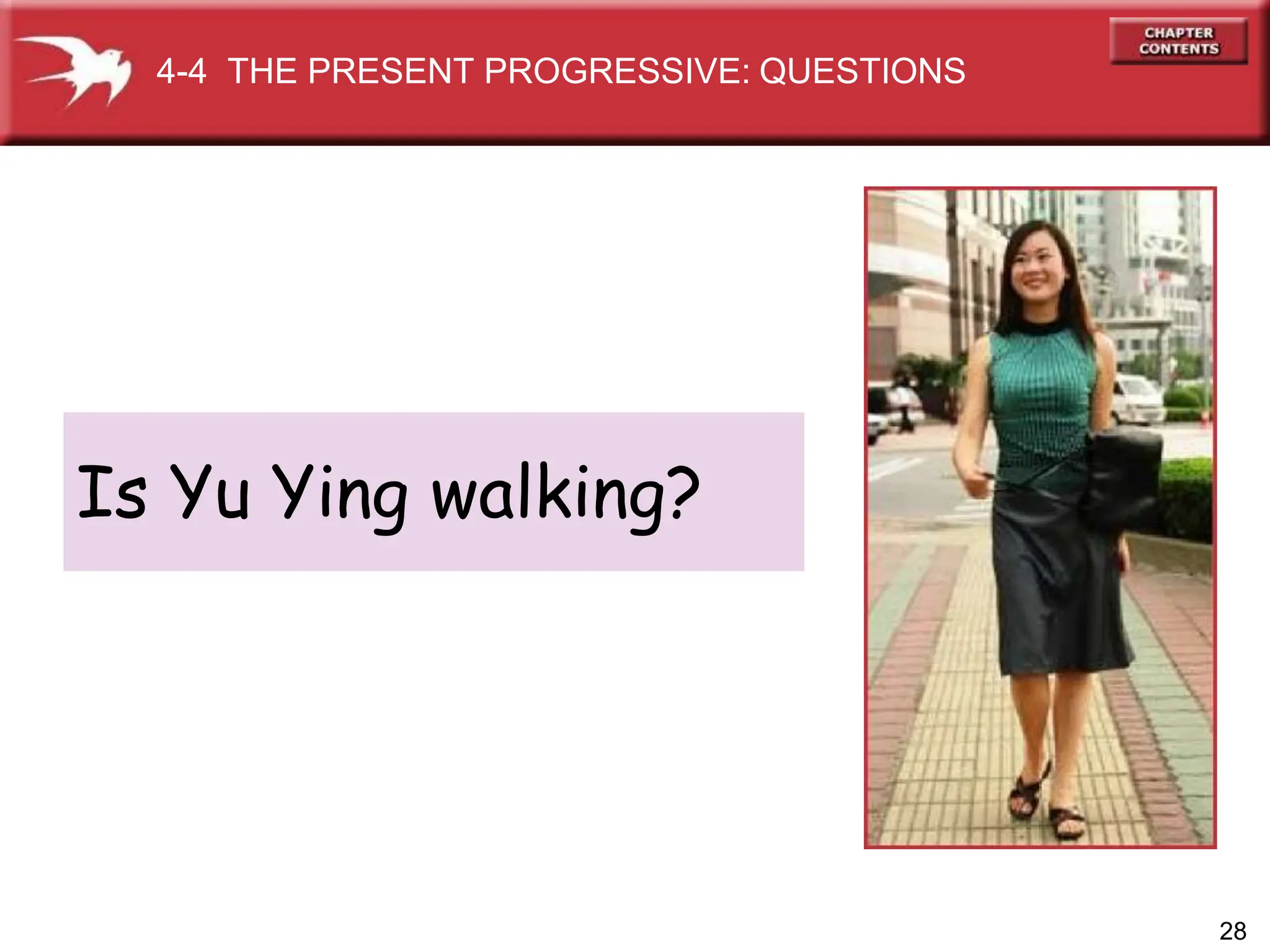 4-4 THE PRESENT PROGRESSIVE: QUESTIONS

CHAPTER CONTENTS

Is Yu Ying walking?

28